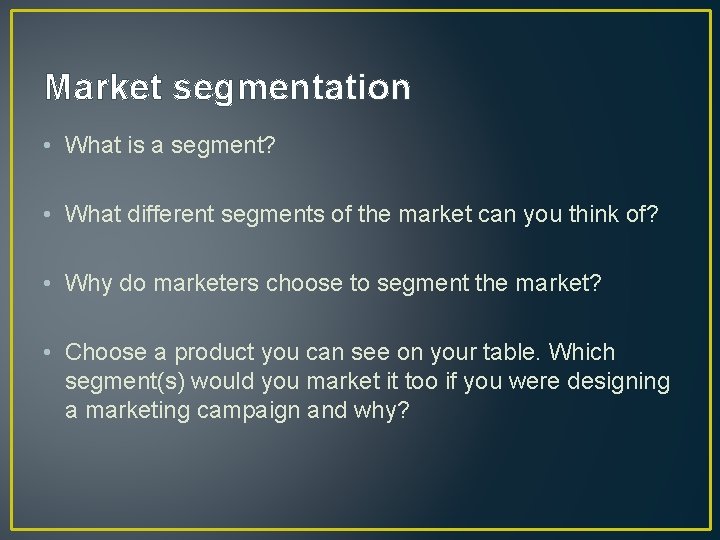 Market segmentation

• What is a segment?

• What different segments of the market can you think of?

• Why do marketers choose to segment the market?

• Choose a product you can see on your table. Which segment(s) would you market it too if you were designing a marketing campaign and why?